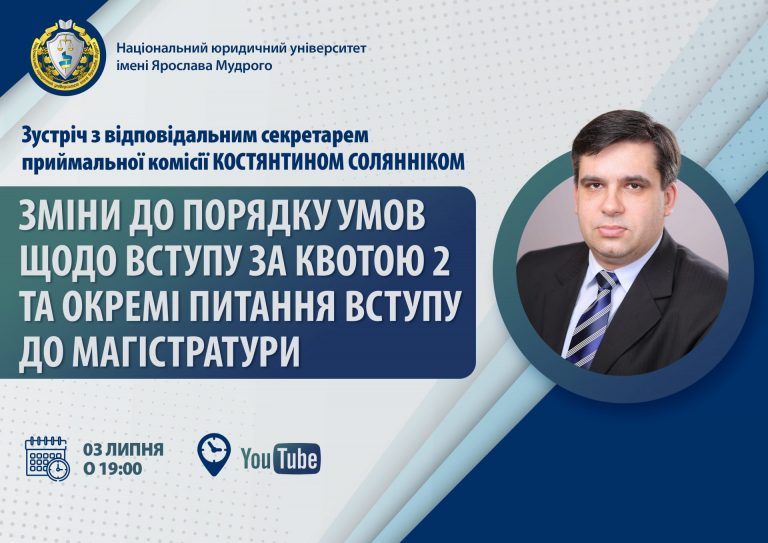 Національний юридичний університет імені Ярослава Мудрого

Зустріч з відповідальним секретарем приймальної комісії КОСТЯНТИНОМ СОЛЯННІКОМ

ЗМІНИ ДО ПОРЯДКУ УМОВ ЩОДО ВСТУПУ ЗА КВОТОЮ 2 ТА ОКРЕМІ ПИТАННЯ ВСТУПУ ДО МАГІСТРАТУРИ

03 ЛИПНЯ
О 19:00

YouTube